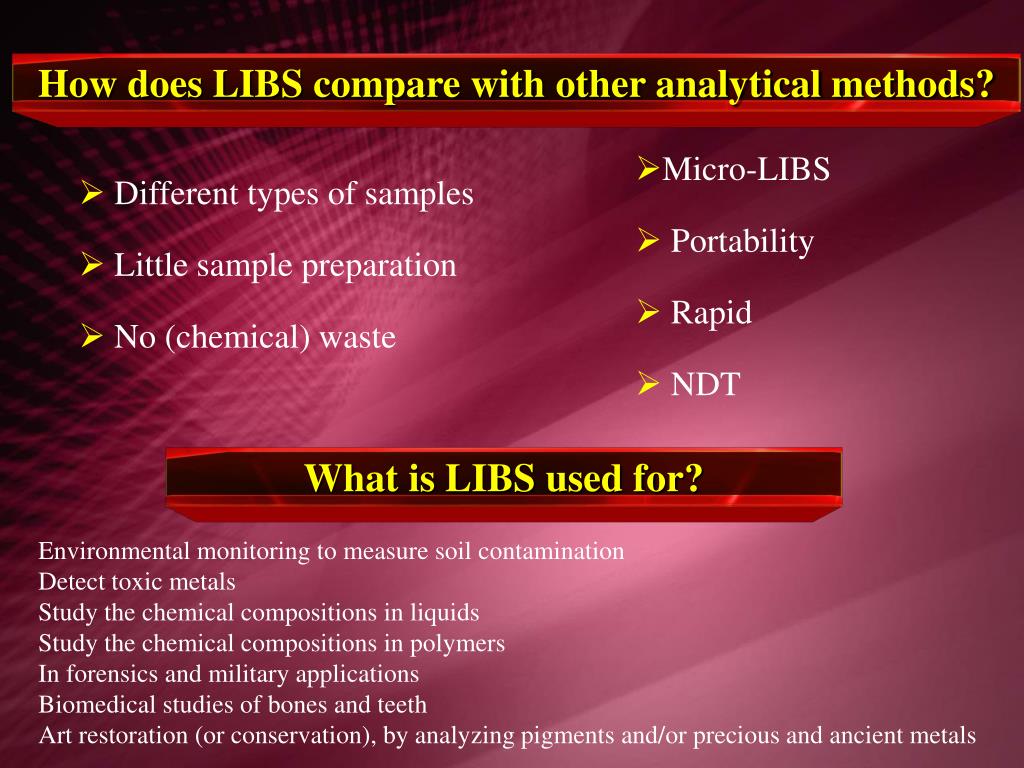 How does LIBS compare with other analytical methods?

➢ Different types of samples

➢ Little sample preparation

➢ No (chemical) waste

➢Micro-LIBS

➢ Portability

➢ Rapid

➢ NDT

What is LIBS used for?

Environmental monitoring to measure soil contamination
Detect toxic metals
Study the chemical compositions in liquids
Study the chemical compositions in polymers
In forensics and military applications
Biomedical studies of bones and teeth
Art restoration (or conservation), by analyzing pigments and/or precious and ancient metals